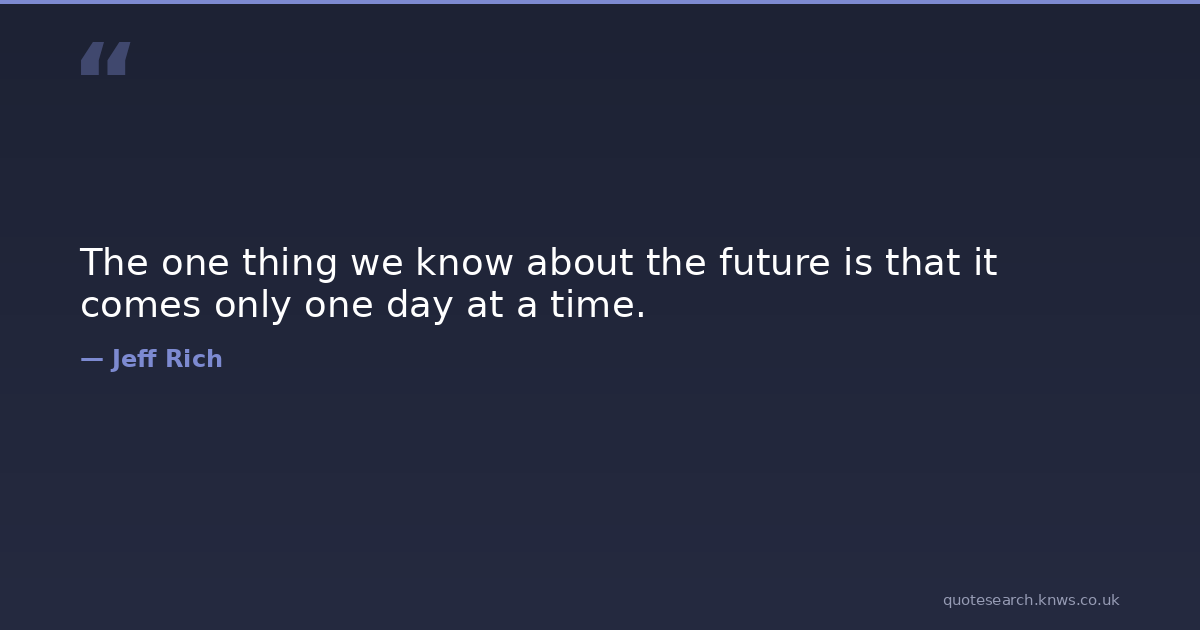 “

The one thing we know about the future is that it comes only one day at a time.

— Jeff Rich

quotesearch.knws.co.uk